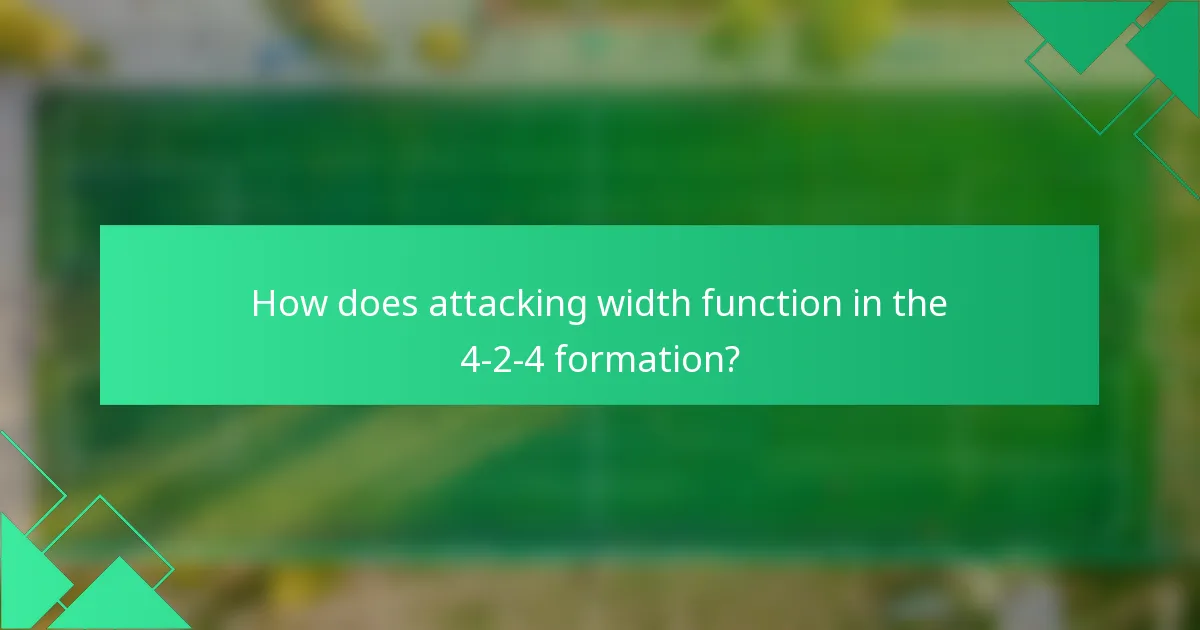 How does attacking width function in the 4-2-4 formation?